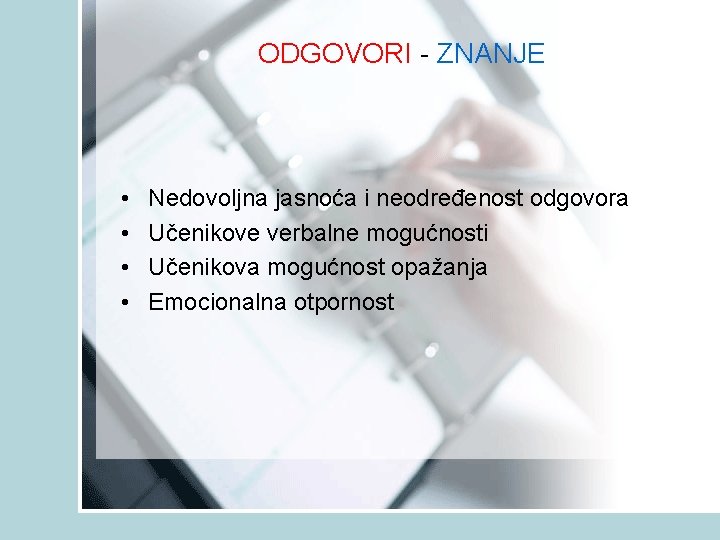 ODGOVORI - ZNANJE

• Nedovoljna jasnoća i neodređenost odgovora
• Učenikove verbalne mogućnosti
• Učenikova mogućnost opažanja
• Emocionalna otpornost